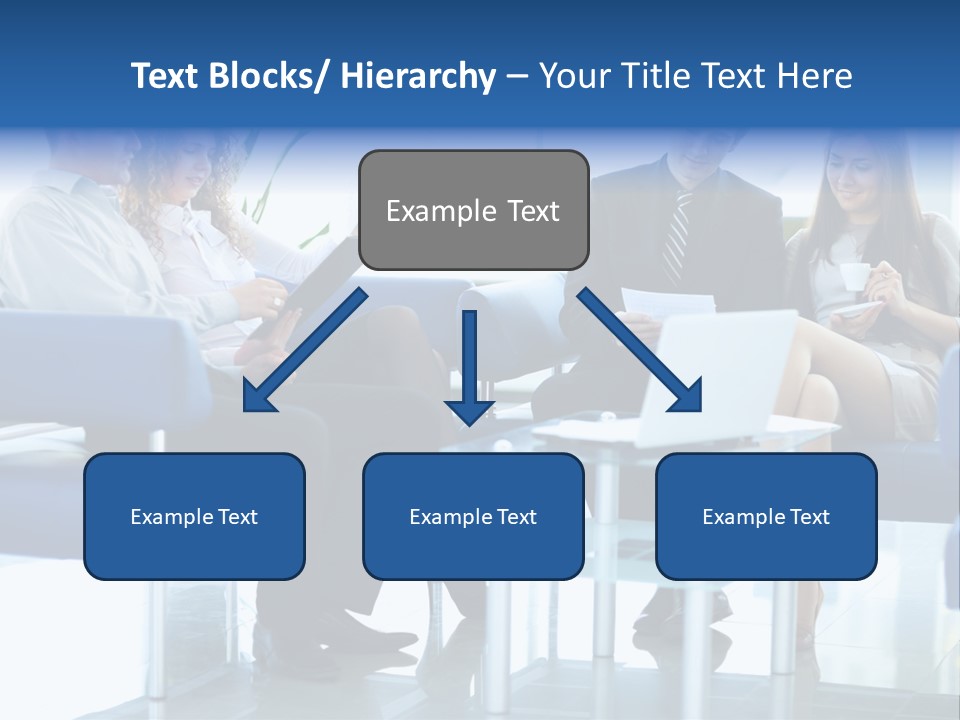 Text Blocks/ Hierarchy – Your Title Text Here

Example Text

Example Text

Example Text

Example Text